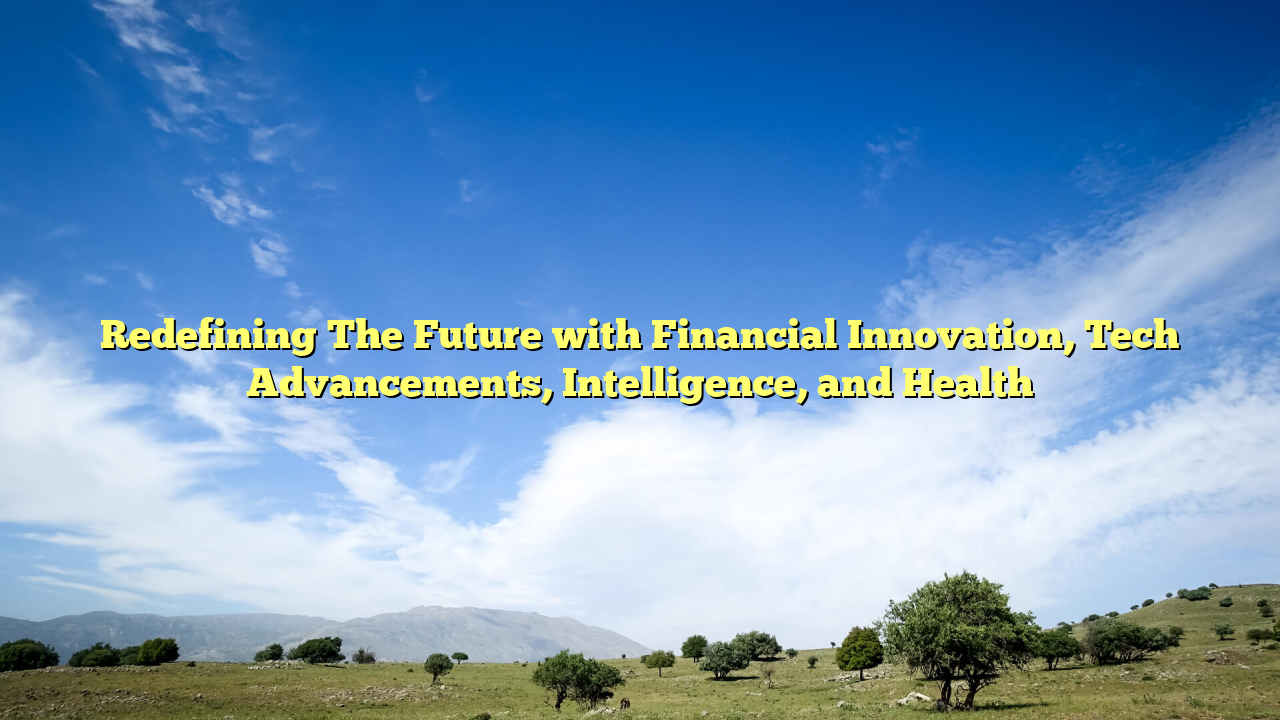 Redefining The Future with Financial Innovation, Tech Advancements, Intelligence, and Health